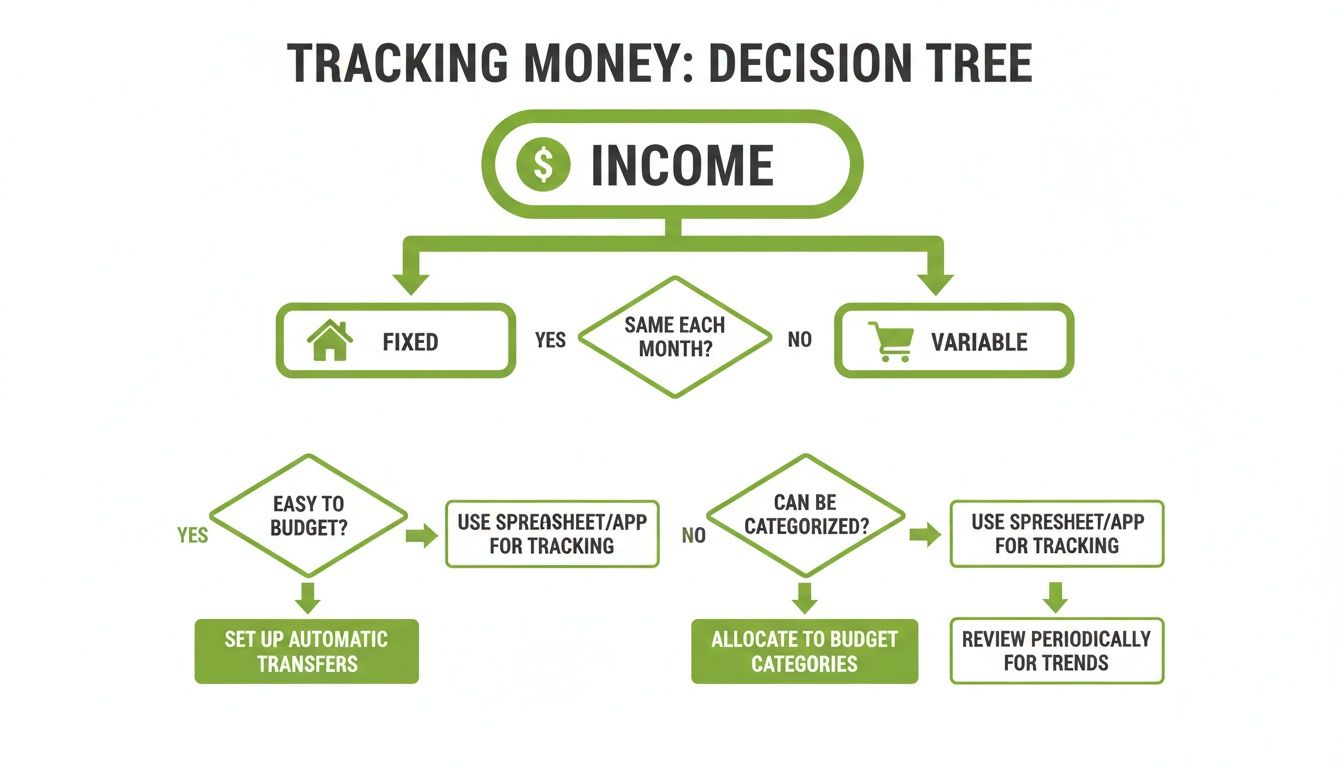 TRACKING MONEY: DECISION TREE

$ INCOME

FIXED

YES

SAME EACH MONTH?

NO

VARIABLE

YES

EASY TO BUDGET?

USE SPREASHEET/APP FOR TRACKING

SET UP AUTOMATIC TRANSFERS

NO

CAN BE CATEGORIZED?

USE SPRESHEET/APP FOR TRACKING

ALLOCATE TO BUDGET CATEGORIES

REVIEW PERIODICALLY FOR TRENDS